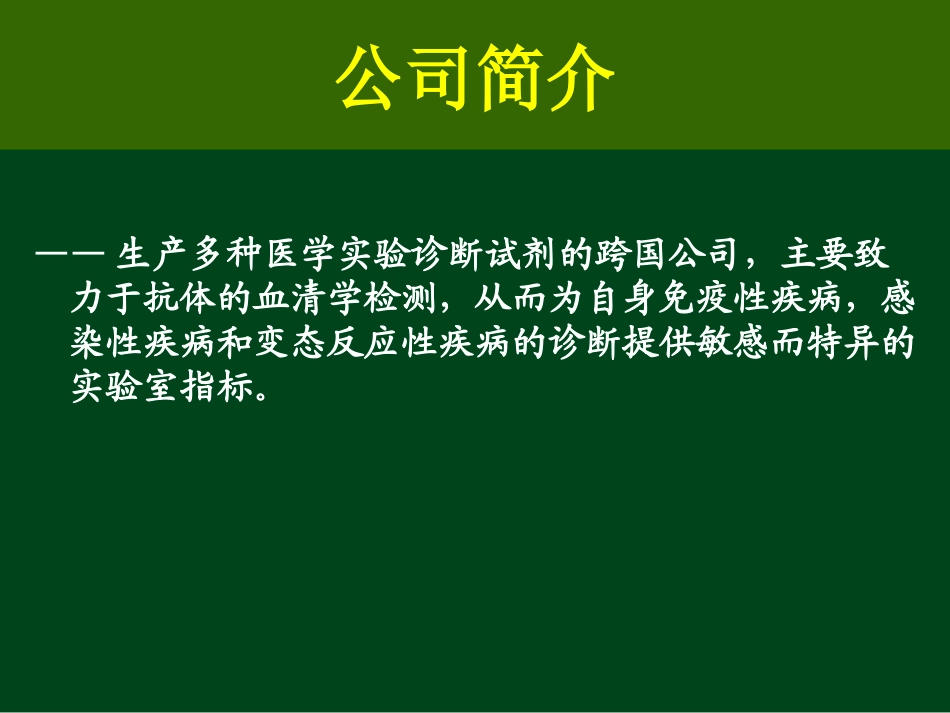 公司简介

—— 生产多种医学实验诊断试剂的跨国公司，主要致力于抗体的血清学检测，从而为自身免疫性疾病，感染性疾病和变态反应性疾病的诊断提供敏感而特异的实验室指标。